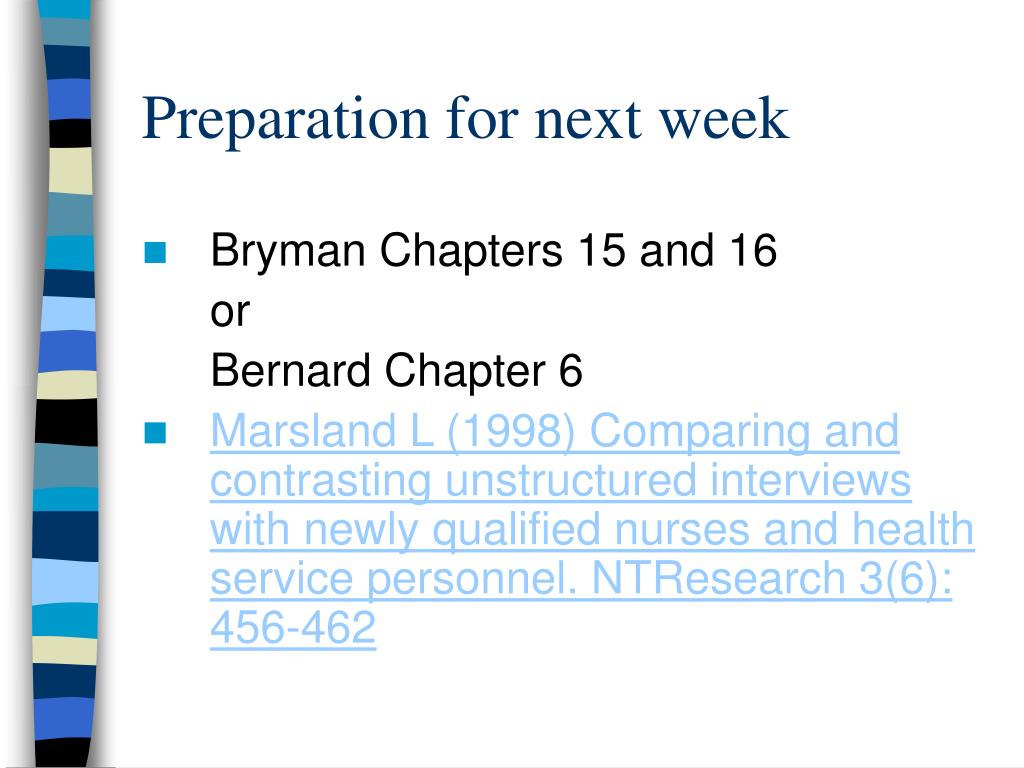 Preparation for next week

Bryman Chapters 15 and 16
or
Bernard Chapter 6

Marsland L (1998) Comparing and contrasting unstructured interviews with newly qualified nurses and health service personnel. NTResearch 3(6): 456-462